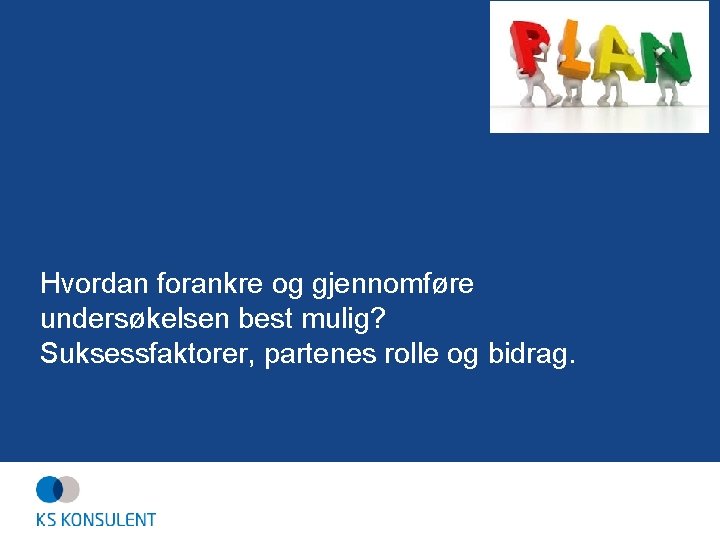 PLAN

Hvordan forankre og gjennomføre undersøkelsen best mulig?
Suksessfaktorer, partenes rolle og bidrag.

KS KONSULENT